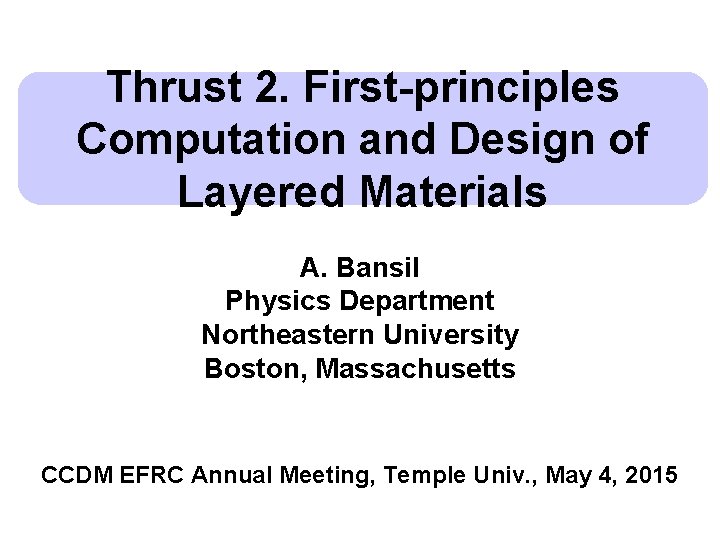 Thrust 2. First-principles Computation and Design of Layered Materials

A. Bansil
Physics Department
Northeastern University
Boston, Massachusetts

CCDM EFRC Annual Meeting, Temple Univ., May 4, 2015